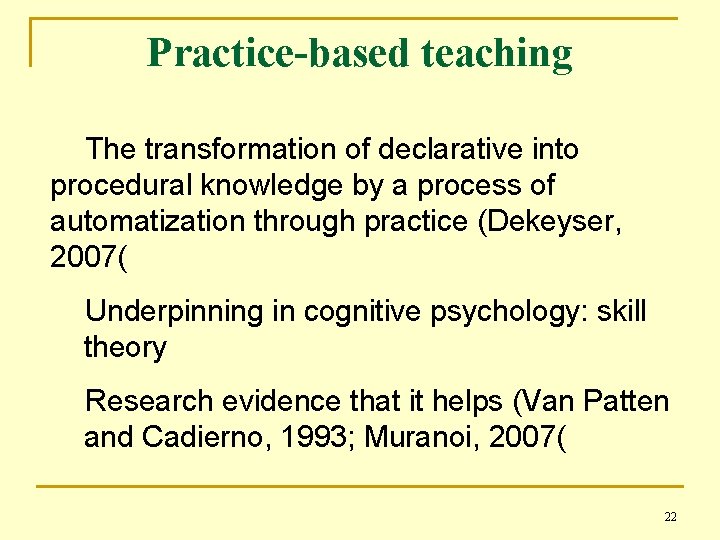 Practice-based teaching

The transformation of declarative into procedural knowledge by a process of automatization through practice (Dekeyser, 2007(

Underpinning in cognitive psychology: skill theory

Research evidence that it helps (Van Patten and Cadierno, 1993; Muranoi, 2007(

22